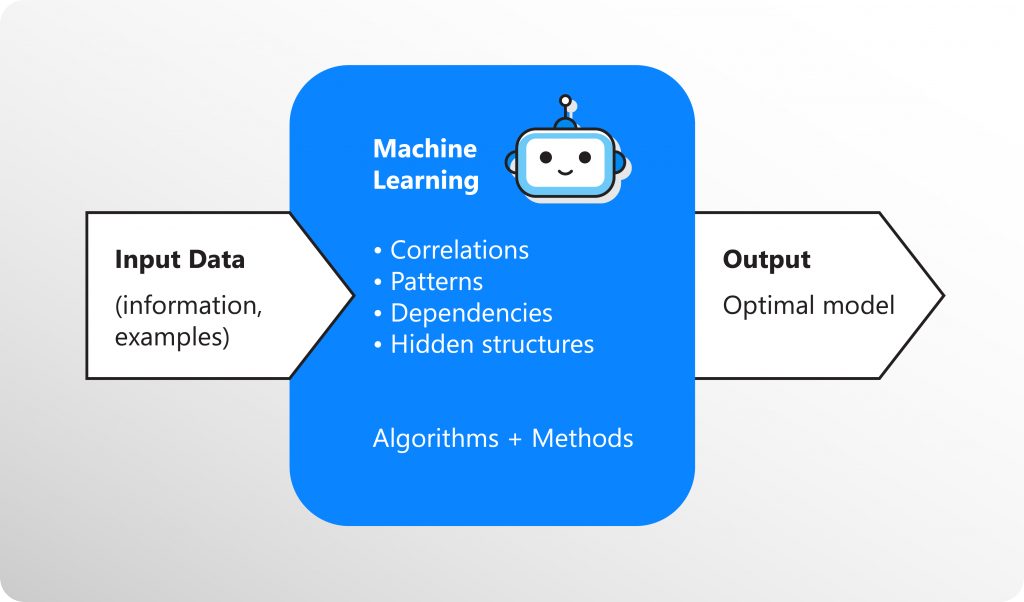 Input Data

(information, examples)

Machine Learning

• Correlations
• Patterns
• Dependencies
• Hidden structures

Algorithms + Methods

Output

Optimal model